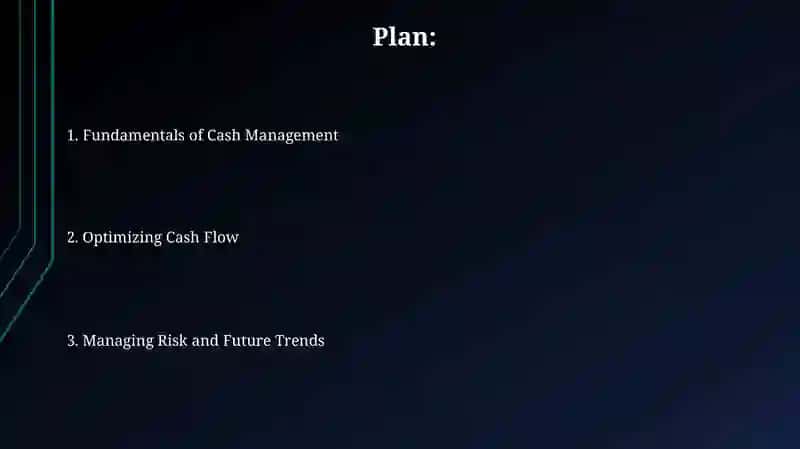 Plan:

1. Fundamentals of Cash Management

2. Optimizing Cash Flow

3. Managing Risk and Future Trends